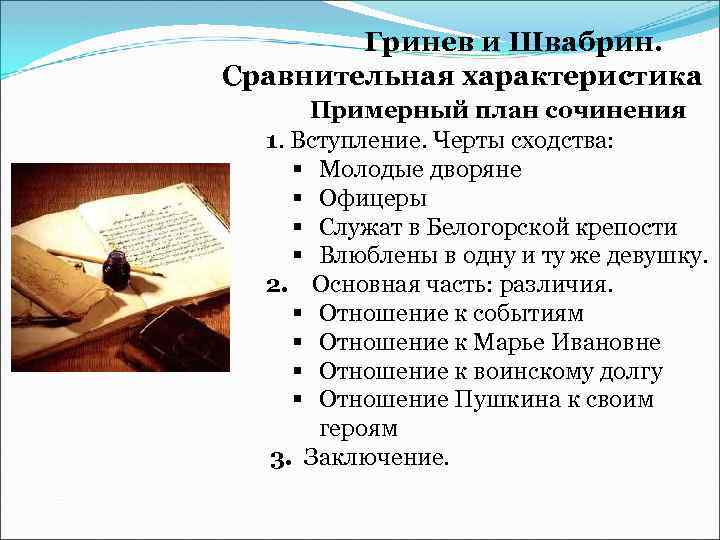 Гринев и Швабрин.
Сравнительная характеристика
Примерный план сочинения

1. Вступление. Черты сходства:
▪ Молодые дворяне
▪ Офицеры
▪ Служат в Белогорской крепости
▪ Влюблены в одну и ту же девушку.
2. Основная часть: различия.
▪ Отношение к событиям
▪ Отношение к Марье Ивановне
▪ Отношение к воинскому долгу
▪ Отношение Пушкина к своим героям
3. Заключение.